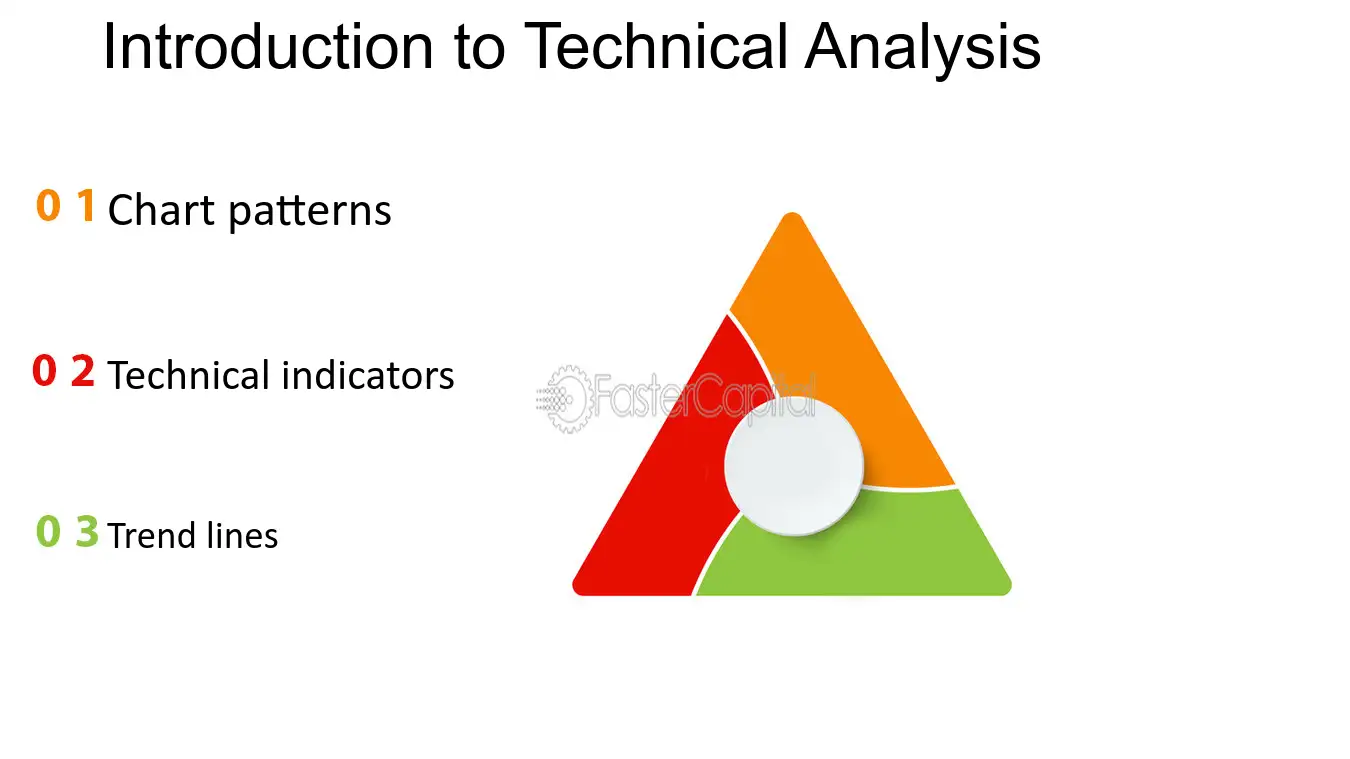 Introduction to Technical Analysis

0 1 Chart patterns

0 2 Technical indicators

0 3 Trend lines

FasterCapital